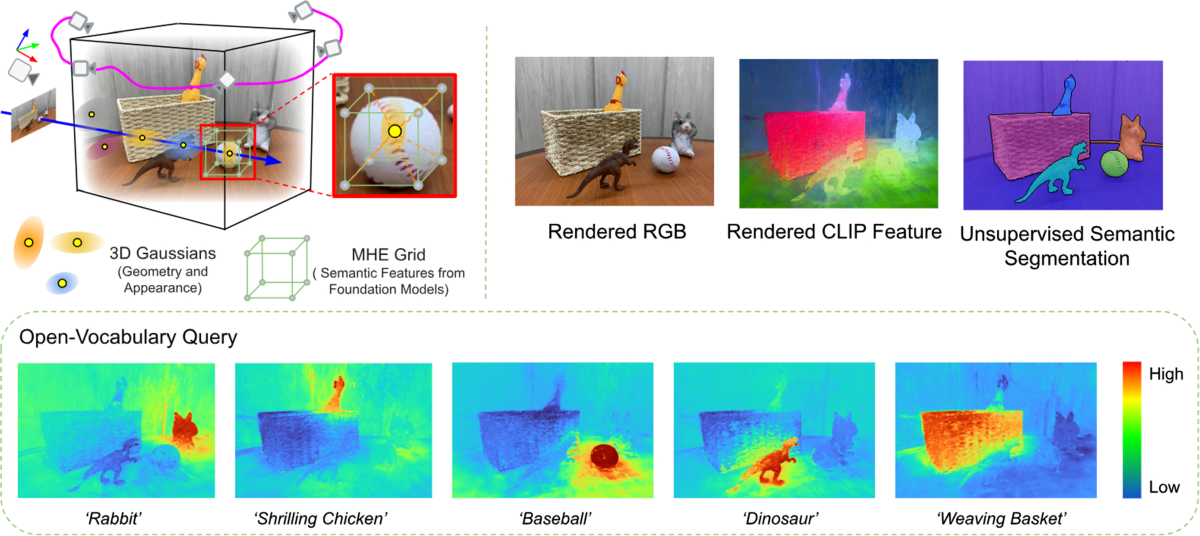 3D Gaussians
(Geometry and Appearance)

MHE Grid
( Semantic Features from Foundation Models)

Rendered RGB

Rendered CLIP Feature

Unsupervised Semantic Segmentation

Open-Vocabulary Query

High

Low

'Rabbit'

'Shrilling Chicken'

'Baseball'

'Dinosaur'

'Weaving Basket'